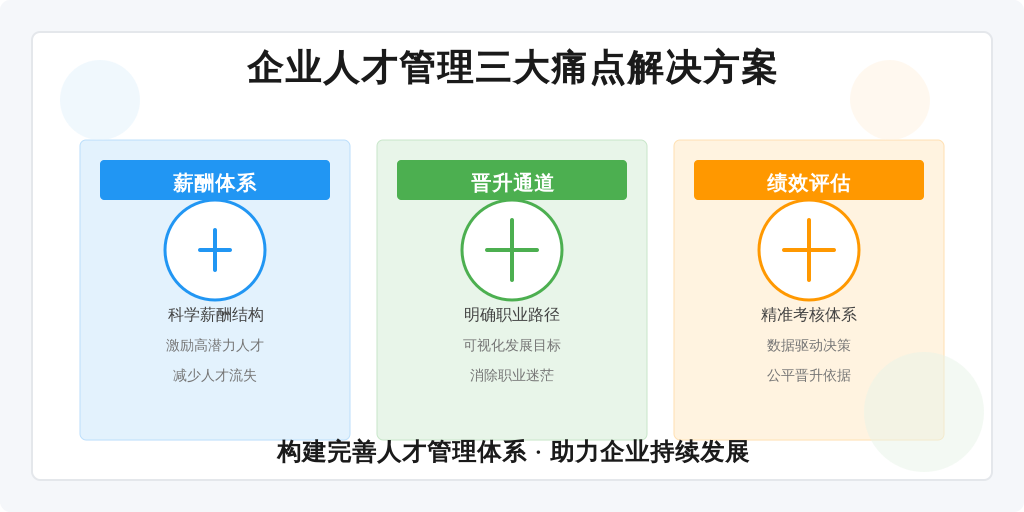 企业人才管理三大痛点解决方案

薪酬体系

科学薪酬结构

激励高潜力人才

减少人才流失

晋升通道

明确职业路径

可视化发展目标

消除职业迷茫

绩效评估

精准考核体系

数据驱动决策

公平晋升依据

构建完善人才管理体系 · 助力企业持续发展